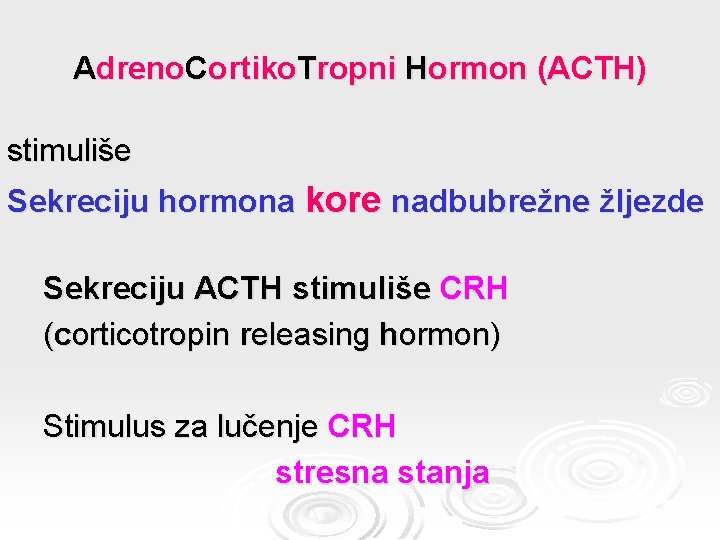 AdrenoCortikoTropni Hormon (ACTH)

stimuliše
Sekreciju hormona kore nadbubrežne žljezde

Sekreciju ACTH stimuliše CRH
(corticotropin releasing hormon)

Stimulus za lučenje CRH
stresna stanja